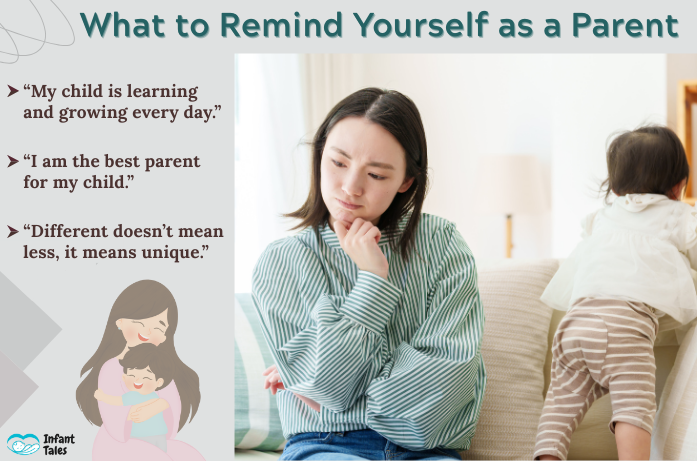 What to Remind Yourself as a Parent

➤ “My child is learning and growing every day.”

➤ “I am the best parent for my child.”

➤ “Different doesn’t mean less, it means unique.”

Infant Tales